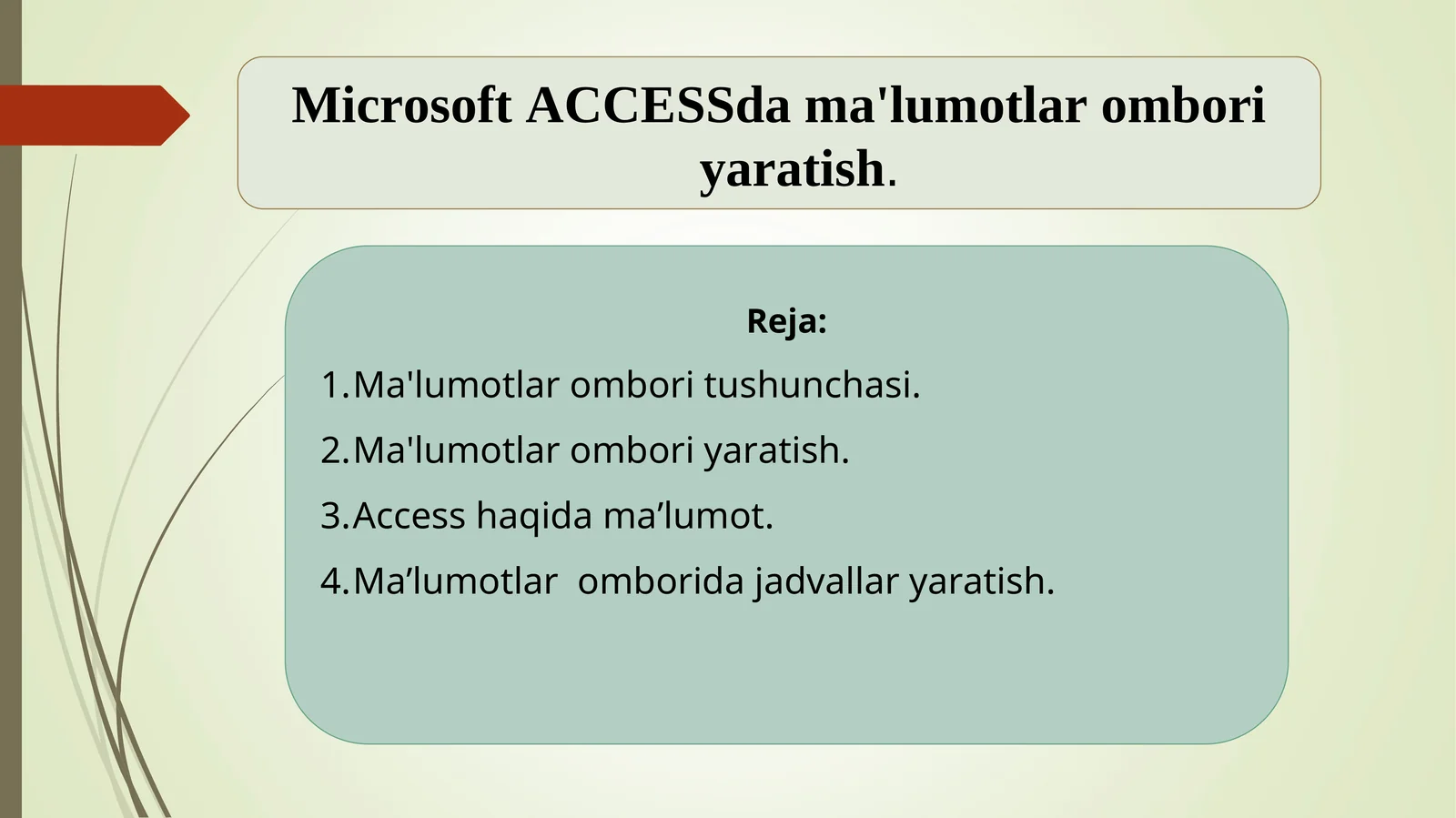 Microsoft ACCESSda ma'lumotlar ombori yaratish.

Reja:

1.Ma'lumotlar ombori tushunchasi.

2.Ma'lumotlar ombori yaratish.

3.Access haqida ma’lumot.

4.Ma’lumotlar omborida jadvallar yaratish.